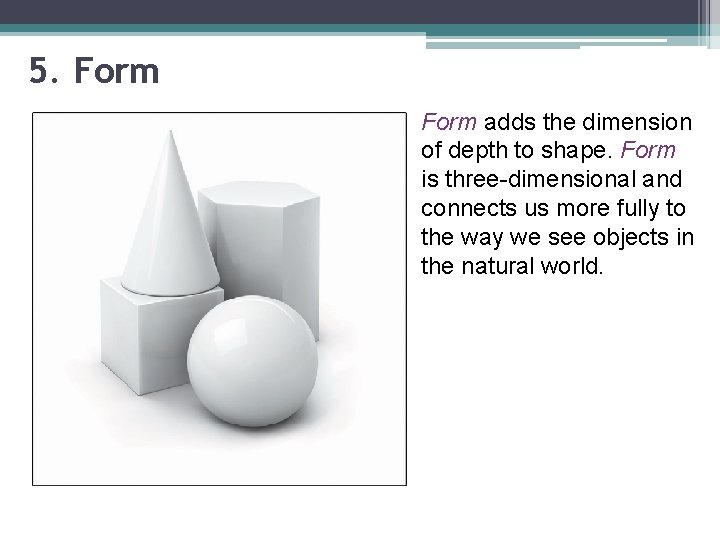 5. Form

Form adds the dimension of depth to shape. Form is three-dimensional and connects us more fully to the way we see objects in the natural world.